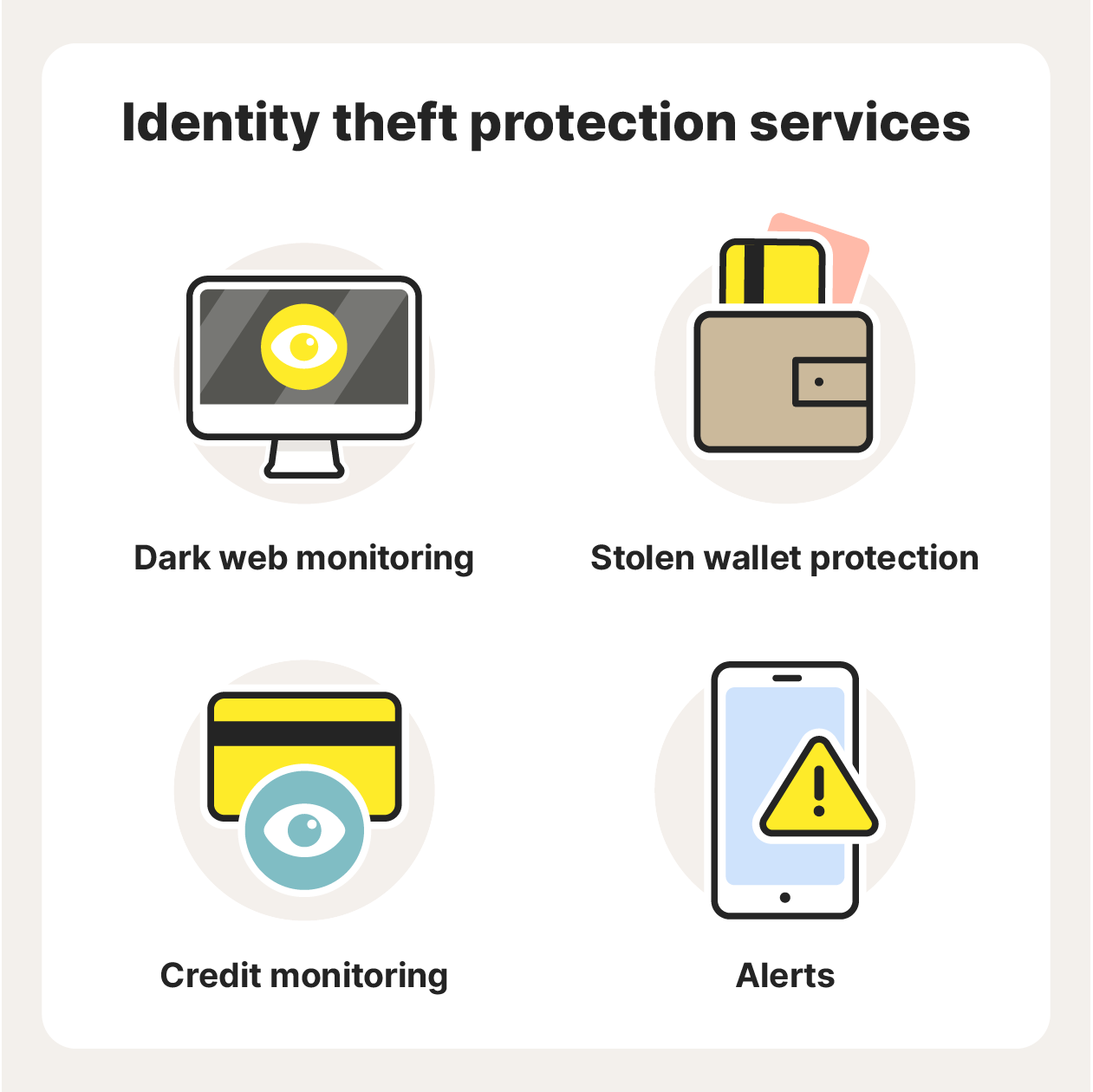 Identity theft protection services

Dark web monitoring

Stolen wallet protection

Credit monitoring

Alerts